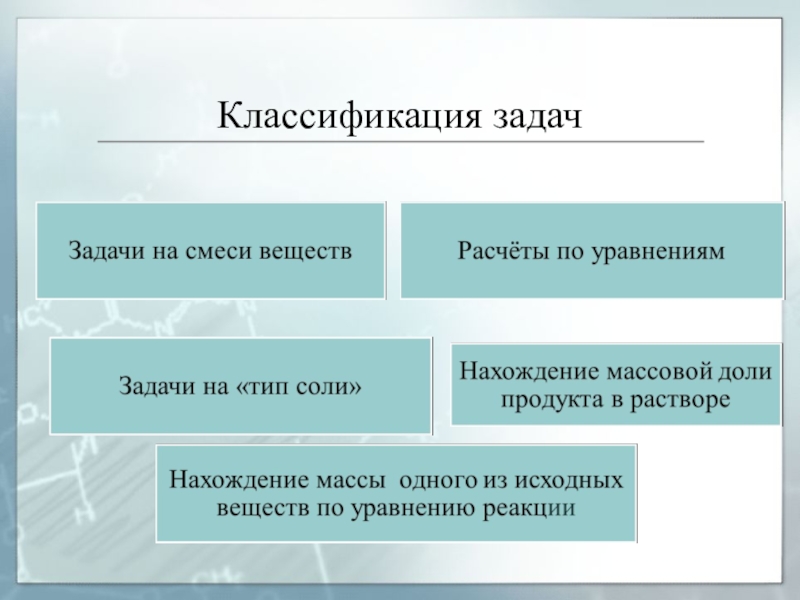 Классификация задач

Задачи на смеси веществ

Расчёты по уравнениям

Задачи на «тип соли»

Нахождение массовой доли продукта в растворе

Нахождение массы одного из исходных веществ по уравнению реакции